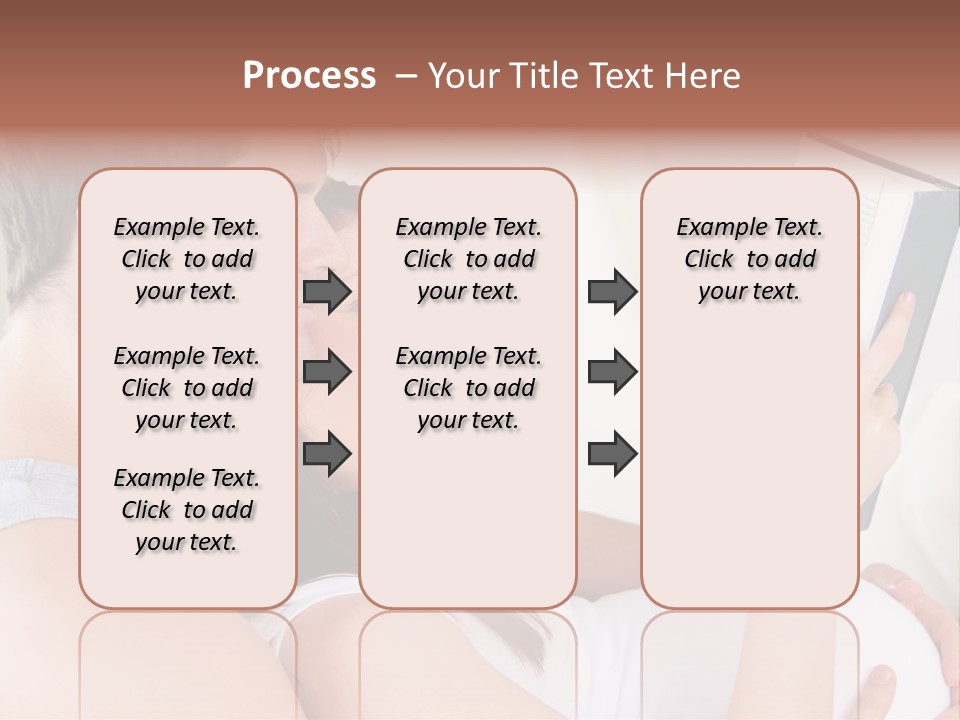 Process – Your Title Text Here

Example Text. Click to add your text.

Example Text. Click to add your text.

Example Text. Click to add your text.

Example Text. Click to add your text.

Example Text. Click to add your text.

Example Text. Click to add your text.